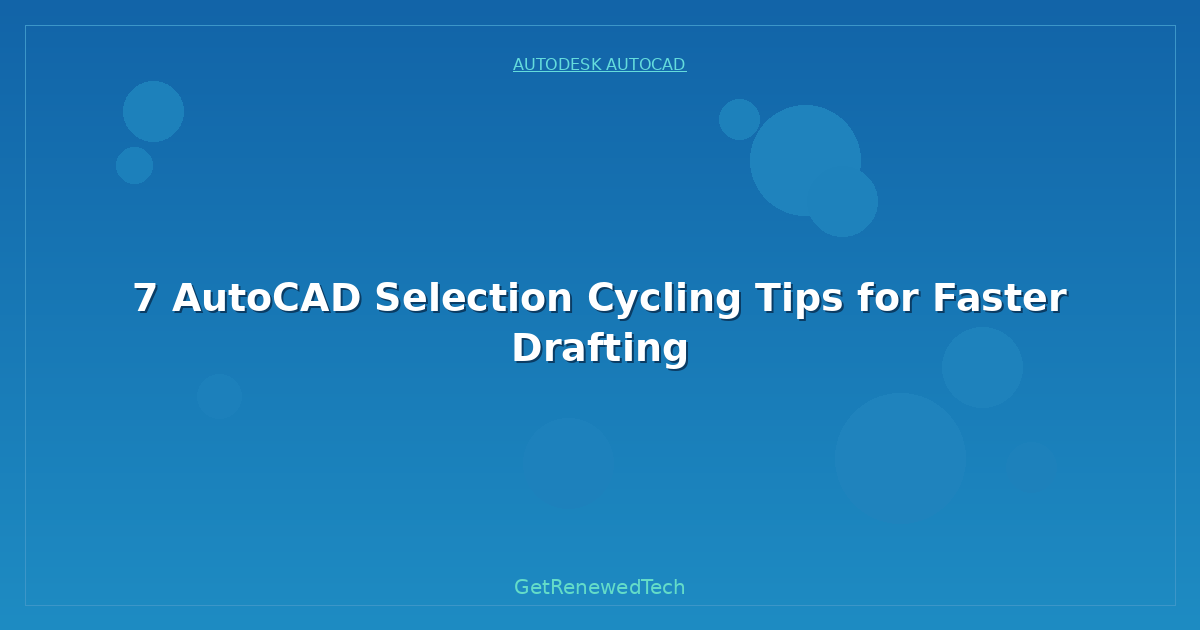 AUTODESK AUTOCAD

7 AutoCAD Selection Cycling Tips for Faster Drafting

GetRenewedTech